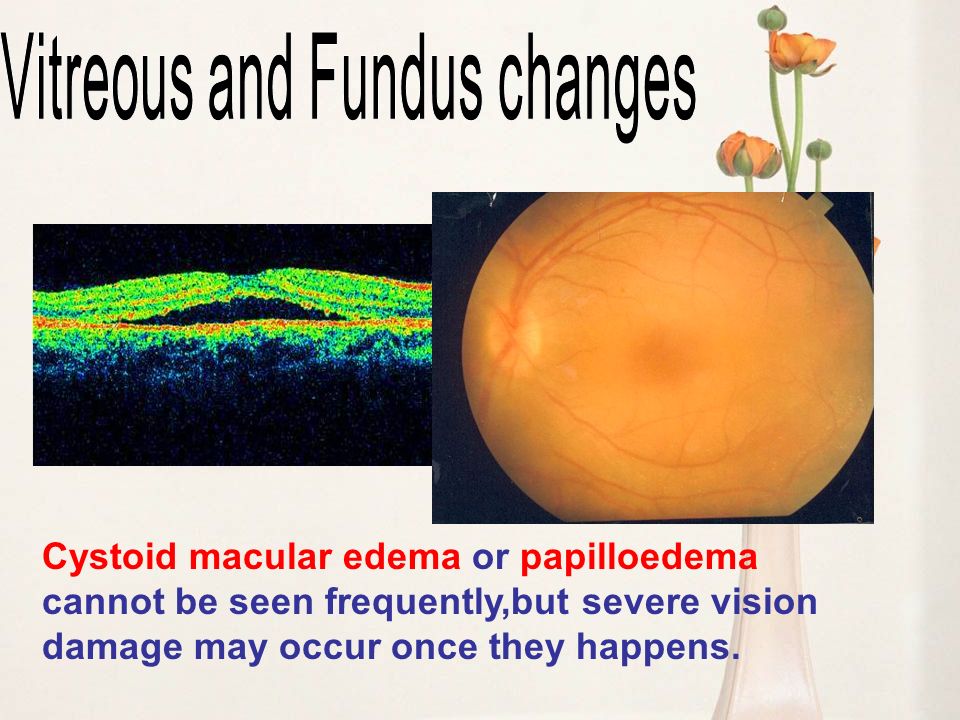 Vitreous and Fundus changes

Cystoid macular edema or papilloedema cannot be seen frequently,but severe vision damage may occur once they happens.